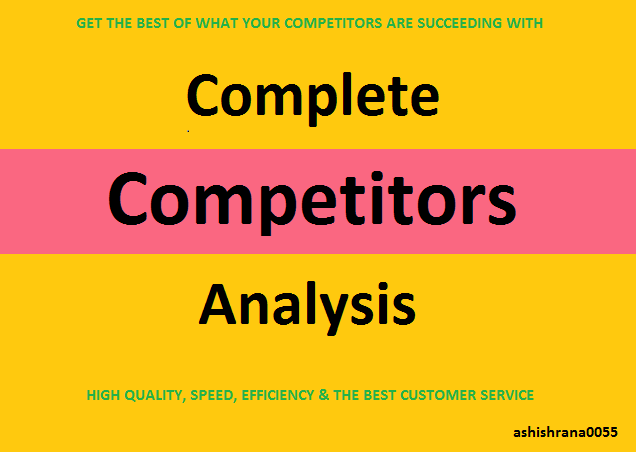 GET THE BEST OF WHAT YOUR COMPETITORS ARE SUCCEEDING WITH

Complete

Competitors

Analysis

HIGH QUALITY, SPEED, EFFICIENCY & THE BEST CUSTOMER SERVICE

ashishrana0055